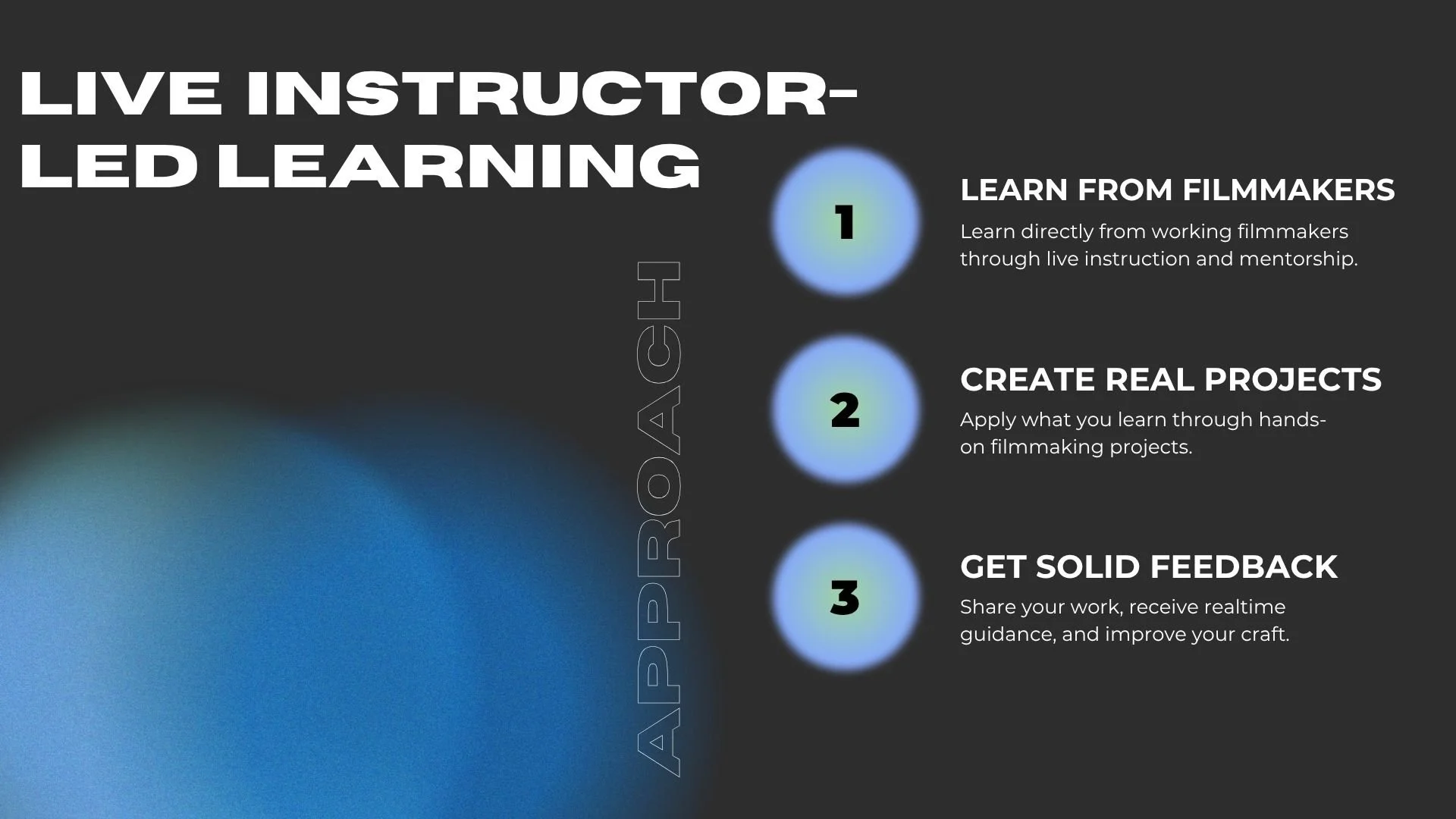 LIVE INSTRUCTOR-LED LEARNING

APPROACH

1

LEARN FROM FILMMAKERS

Learn directly from working filmmakers through live instruction and mentorship.

2

CREATE REAL PROJECTS

Apply what you learn through hands-on filmmaking projects.

3

GET SOLID FEEDBACK

Share your work, receive realtime guidance, and improve your craft.